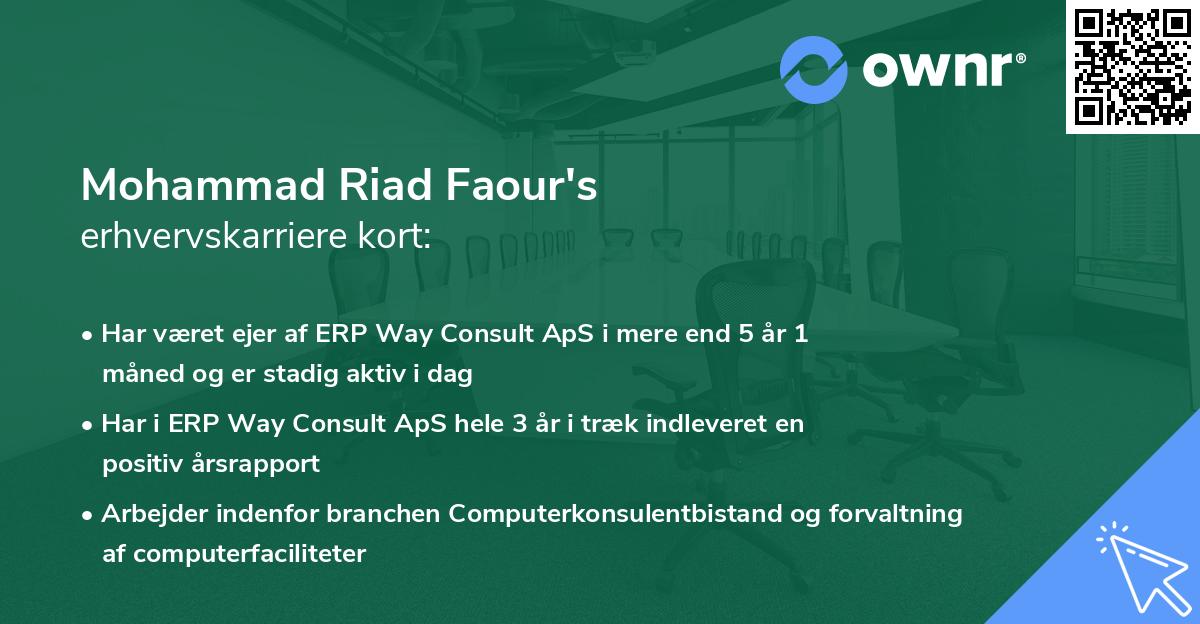 ownr®

Mohammad Riad Faour's
erhvervskarriere kort:

• Har været ejer af ERP Way Consult ApS i mere end 5 år 1 måned og er stadig aktiv i dag

• Har i ERP Way Consult ApS hele 3 år i træk indleveret en positiv årsrapport

• Arbejder indenfor branchen Computerkonsulentbistand og forvaltning af computerfaciliteter